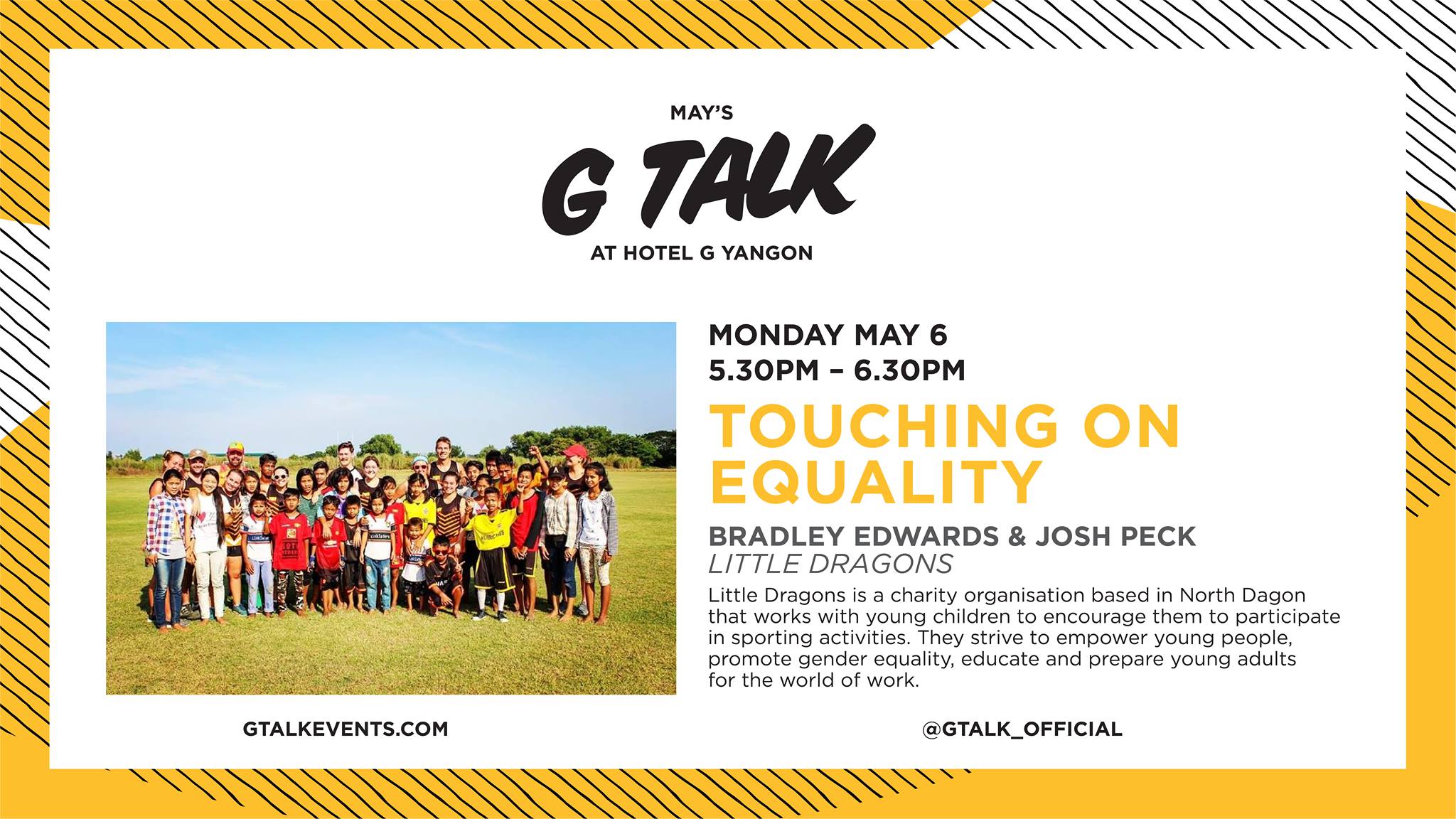 MAY'S

G TALK

AT HOTEL G YANGON

MONDAY MAY 6
5.30PM – 6.30PM

TOUCHING ON EQUALITY

BRADLEY EDWARDS & JOSH PECK
LITTLE DRAGONS

Little Dragons is a charity organisation based in North Dagon that works with young children to encourage them to participate in sporting activities. They strive to empower young people, promote gender equality, educate and prepare young adults for the world of work.

GTALKEVENTS.COM

@GTALK_OFFICIAL